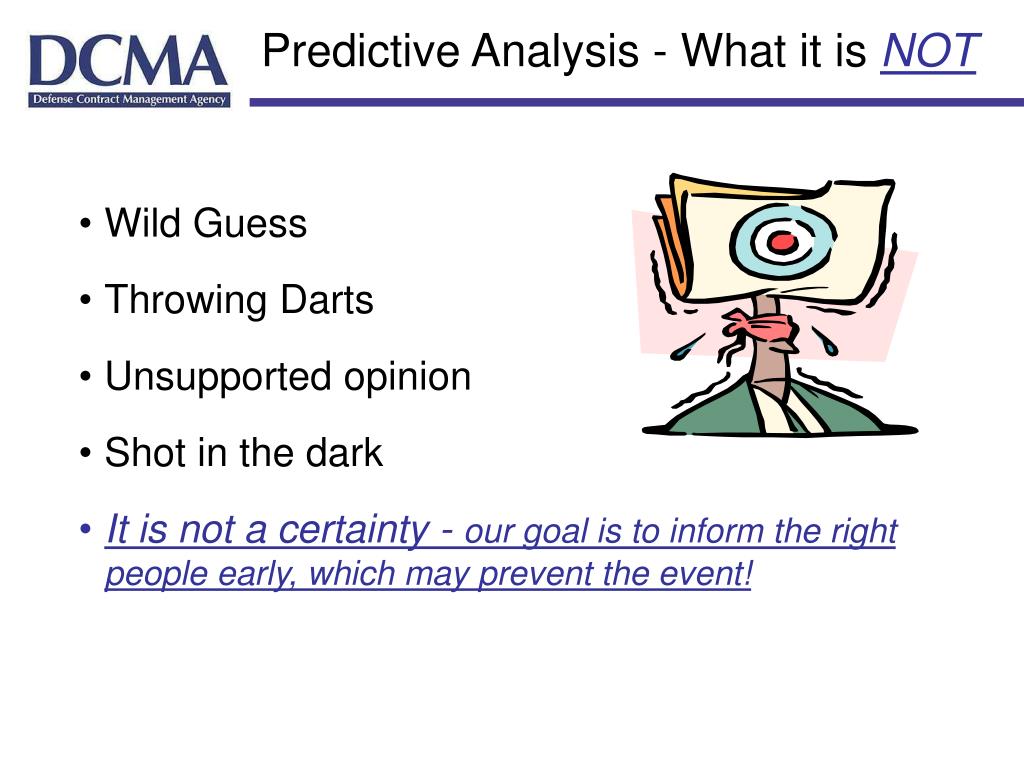 DCMA
Defense Contract Management Agency

Predictive Analysis - What it is NOT

• Wild Guess
• Throwing Darts
• Unsupported opinion
• Shot in the dark
• It is not a certainty - our goal is to inform the right people early, which may prevent the event!